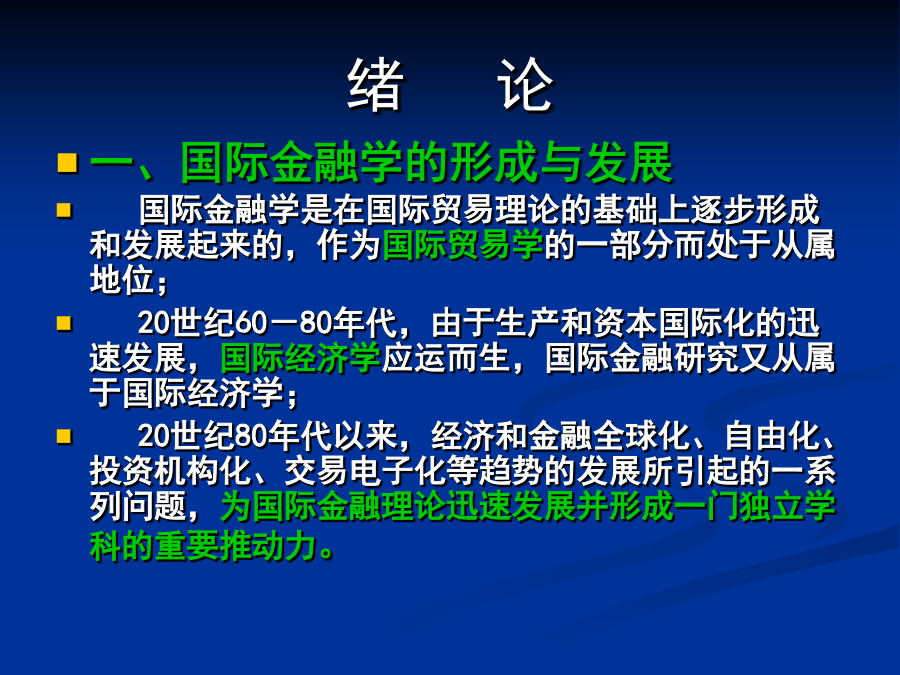 绪　论

一、国际金融学的形成与发展

国际金融学是在国际贸易理论的基础上逐步形成和发展起来的，作为国际贸易学的一部分而处于从属地位；

20世纪60－80年代，由于生产和资本国际化的迅速发展，国际经济学应运而生，国际金融研究又从属于国际经济学；

20世纪80年代以来，经济和金融全球化、自由化、投资机构化、交易电子化等趋势的发展所引起的一系列问题，为国际金融理论迅速发展并形成一门独立学科的重要推动力。